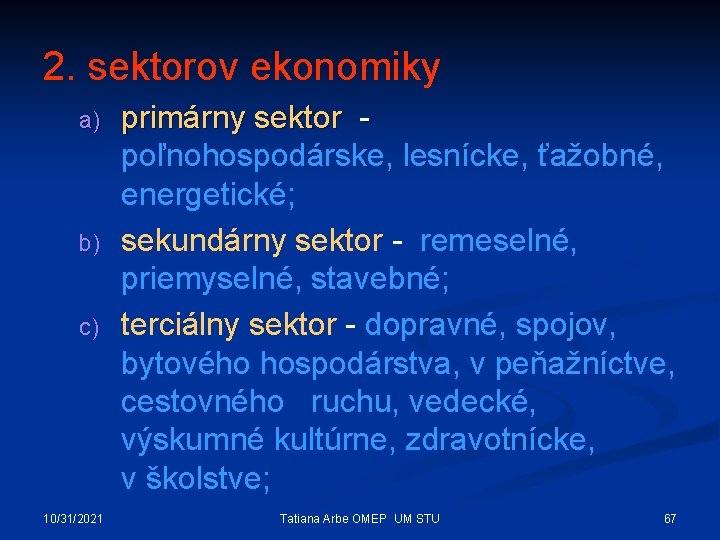 2. sektorov ekonomiky

a) primárny sektor - poľnohospodárske, lesnícke, ťažobné, energetické;

b) sekundárny sektor - remeselné, priemyselné, stavebné;

c) terciálny sektor - dopravné, spojov, bytového hospodárstva, v peňažníctve, cestovného ruchu, vedecké, výskumné kultúrne, zdravotnícke, v školstve;

10/31/2021

Tatiana Arbe OMEP UM STU

67